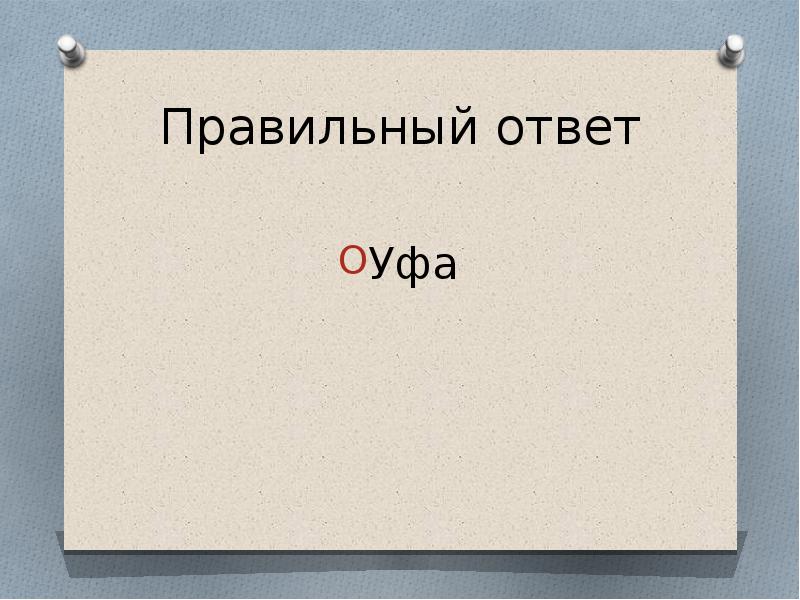 Правильный ответ

Уфа